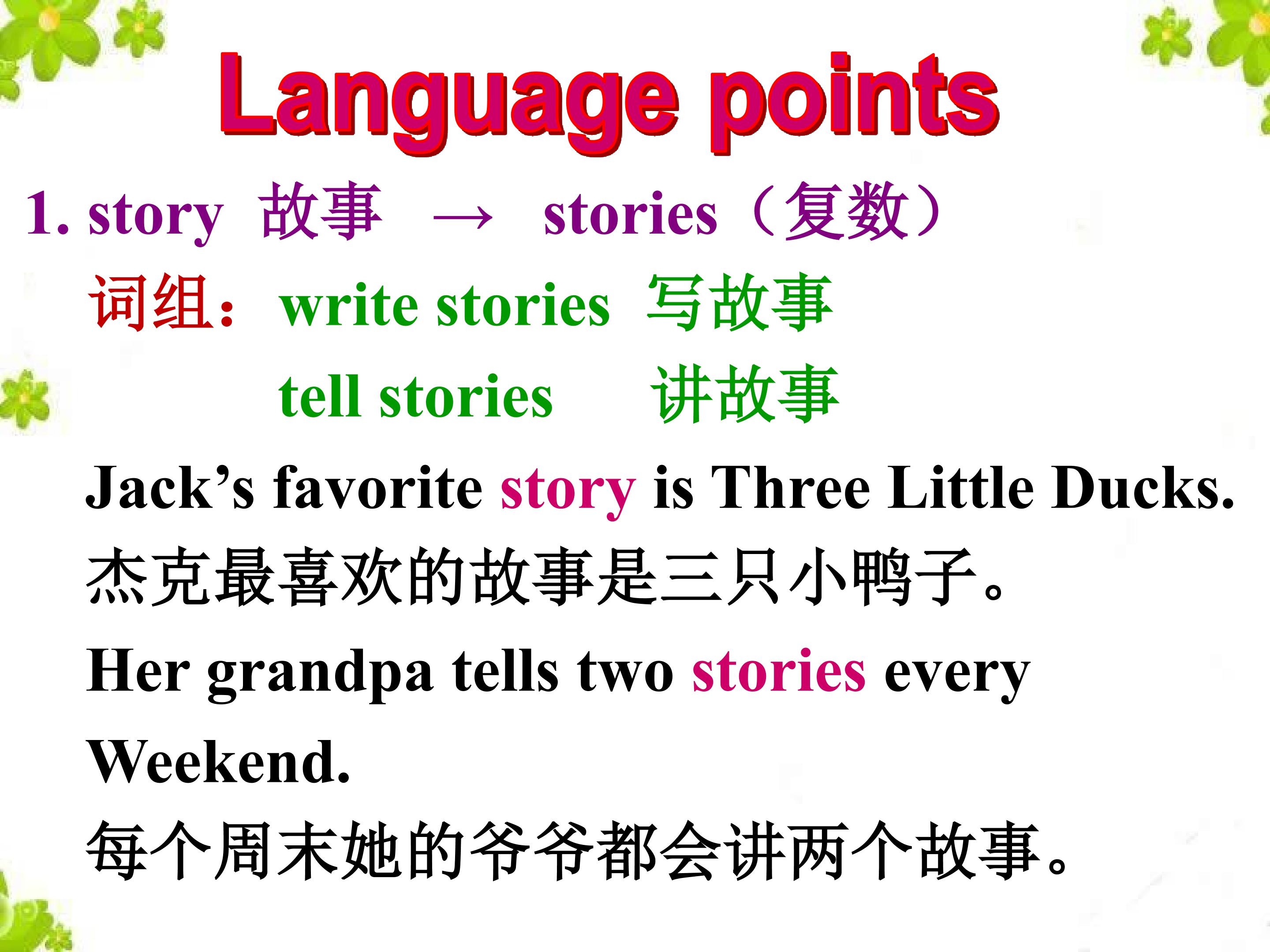 Language points

1. story 故事 → stories（复数）

词组：write stories 写故事

tell stories 讲故事

Jack’s favorite story is Three Little Ducks.

杰克最喜欢的故事是三只小鸭子。

Her grandpa tells two stories every Weekend.

每个周末她的爷爷都会讲两个故事。